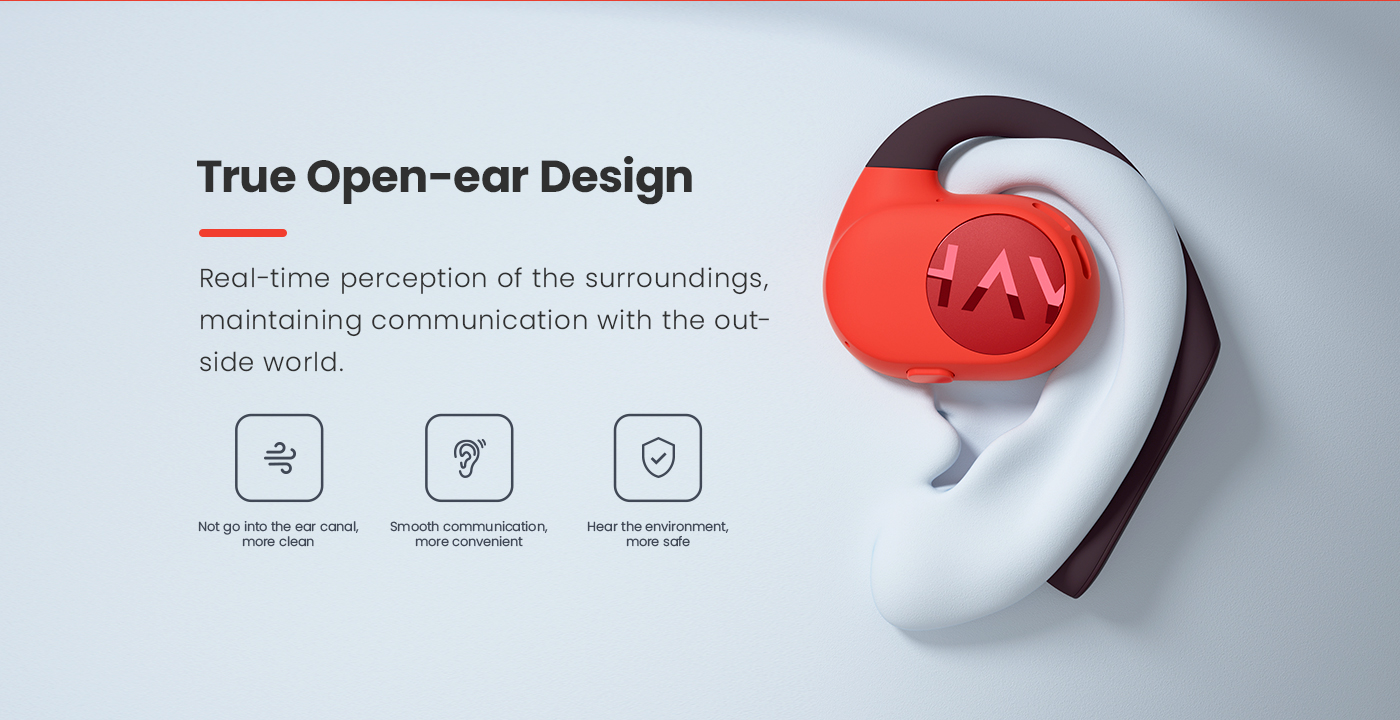 True Open-ear Design

Real-time perception of the surroundings, maintaining communication with the outside world.

Not go into the ear canal, more clean

Smooth communication, more convenient

Hear the environment, more safe

HAV